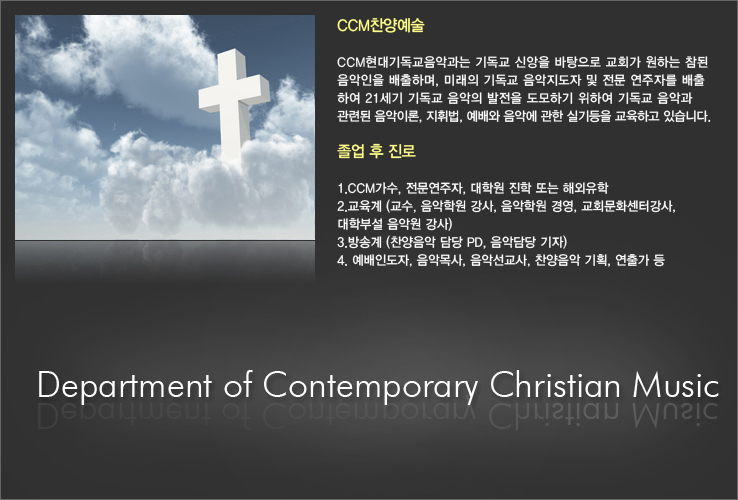 CCM찬양예술

CCM현대기독교음악과는 기독교 신앙을 바탕으로 교회가 원하는 참된 음악인을 배출하며, 미래의 기독교 음악지도자 및 전문 연주자를 배출하여 21세기 기독교 음악의 발전을 도모하기 위하여 기독교 음악과 관련된 음악이론, 지휘법, 예배와 음악에 관한 실기등을 교육하고 있습니다.

졸업 후 진로

1.CCM가수, 전문연주자, 대학원 진학 또는 해외유학
2.교육계 (교수, 음악학원 강사, 음악학원 경영, 교회문화센터강사, 대학부설 음악원 강사)
3.방송계 (찬양음악 담당 PD, 음악담당 기자)
4. 예배인도자, 음악목사, 음악선교사, 찬양음악 기획, 연출가 등

Department of Contemporary Christian Music